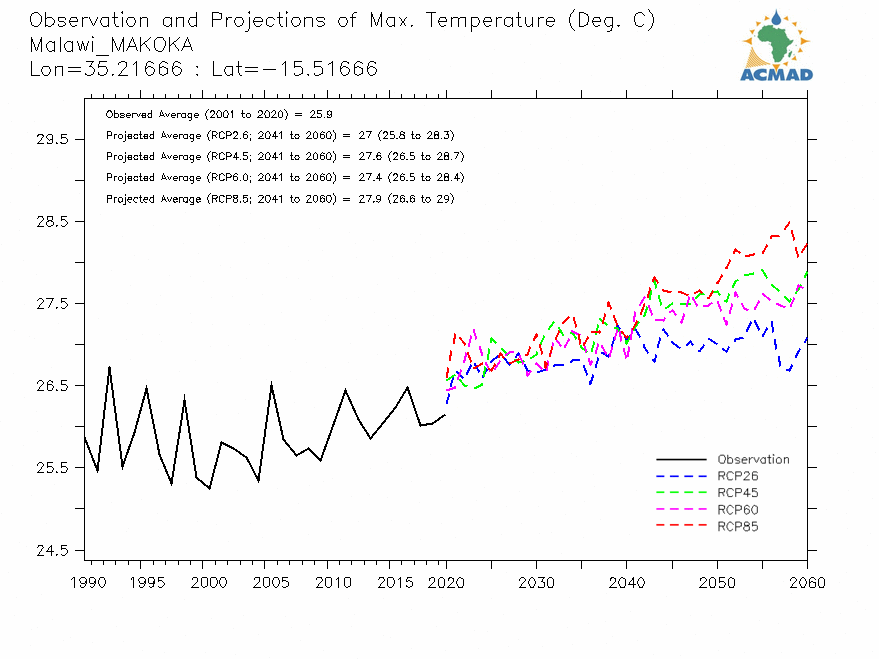 Observation and Projections of Max. Temperature (Deg. C)
Malawi_MAKOKA
Lon=35.21666 : Lat=−15.51666

ACMAD

Observed Average (2001 to 2020) = 25.9
Projected Average (RCP2.6; 2041 to 2060) = 27 (25.8 to 28.3)
Projected Average (RCP4.5; 2041 to 2060) = 27.6 (26.5 to 28.7)
Projected Average (RCP6.0; 2041 to 2060) = 27.4 (26.5 to 28.4)
Projected Average (RCP8.5; 2041 to 2060) = 27.9 (26.6 to 29)

29.5
28.5
27.5
26.5
25.5
24.5

Observation
RCP26
RCP45
RCP60
RCP85

1990 1995 2000 2005 2010 2015 2020 2030 2040 2050 2060